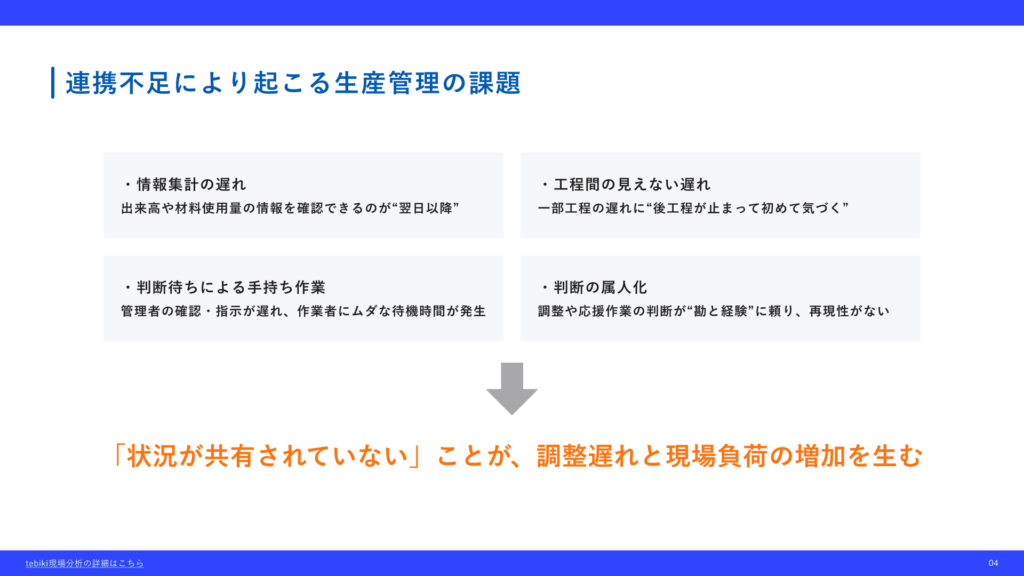 連携不足により起こる生産管理の課題

・情報集計の遅れ
出来高や材料使用量の情報を確認できるのが“翌日以降”

・工程間の見えない遅れ
一部工程の遅れに“後工程が止まって初めて気づく”

・判断待ちによる手持ち作業
管理者の確認・指示が遅れ、作業者にムダな待機時間が発生

・判断の属人化
調整や応援作業の判断が“勘と経験”に頼り、再現性がない

「状況が共有されていない」ことが、調整遅れと現場負荷の増加を生む

tebiki現場分析の詳細はこちら

04